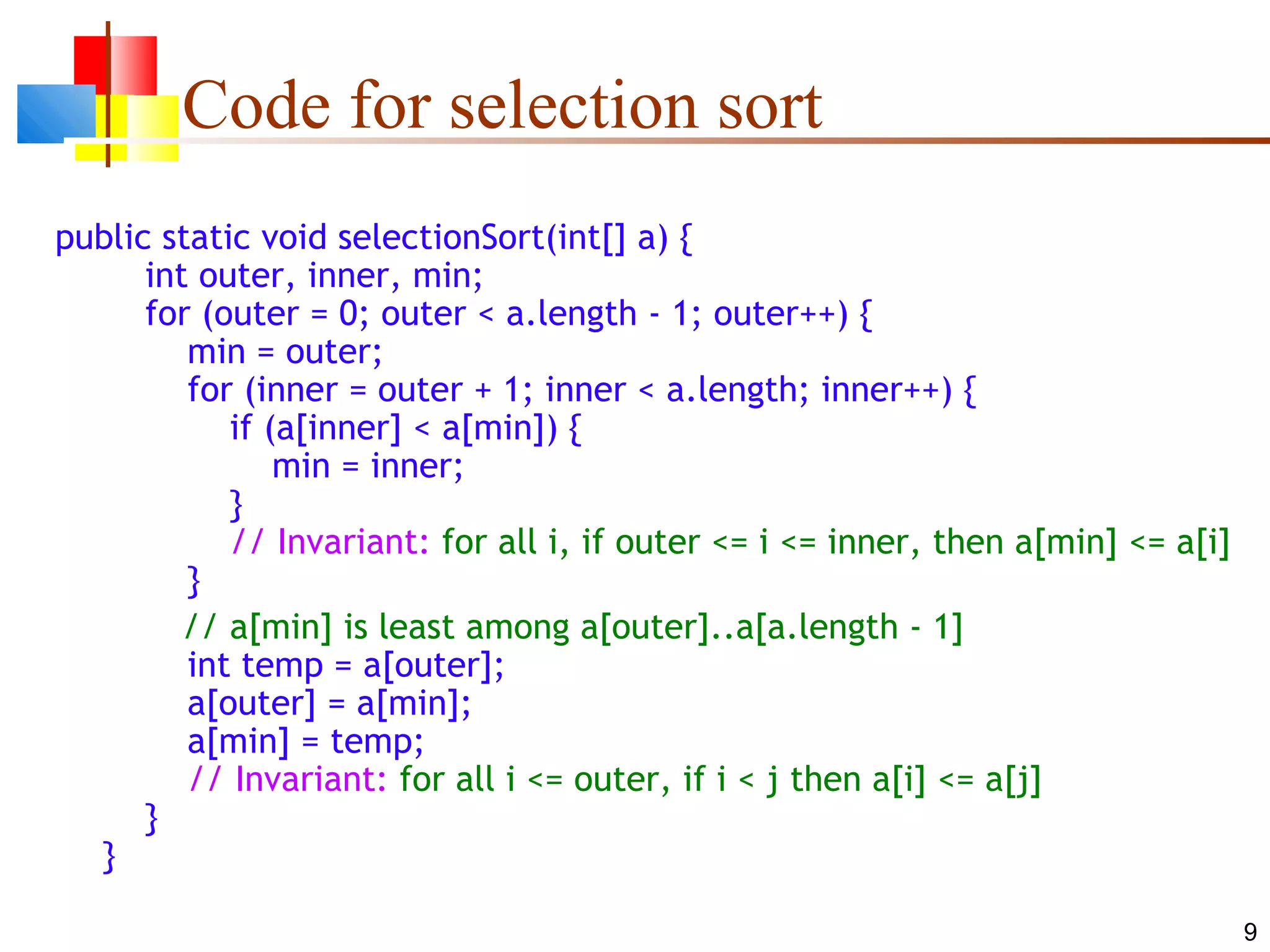 Code for selection sort

public static void selectionSort(int[] a) {
    int outer, inner, min;
    for (outer = 0; outer < a.length - 1; outer++) {
        min = outer;
        for (inner = outer + 1; inner < a.length; inner++) {
            if (a[inner] < a[min]) {
                min = inner;
            }
            // Invariant: for all i, if outer <= i <= inner, then a[min] <= a[i]
        }
        // a[min] is least among a[outer]..a[a.length - 1]
        int temp = a[outer];
        a[outer] = a[min];
        a[min] = temp;
        // Invariant: for all i <= outer, if i < j then a[i] <= a[j]
    }
}

9